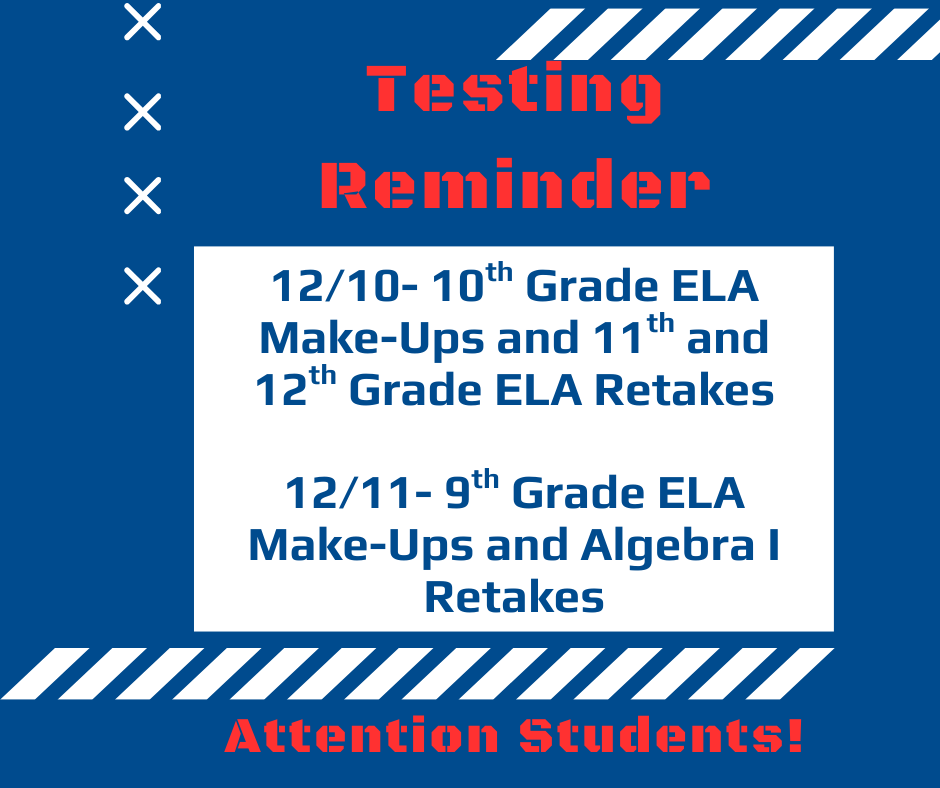 Testing Reminder

12/10- 10$^{th}$ Grade ELA Make-Ups and 11$^{th}$ and 12$^{th}$ Grade ELA Retakes

12/11- 9$^{th}$ Grade ELA Make-Ups and Algebra I Retakes

Attention Students!